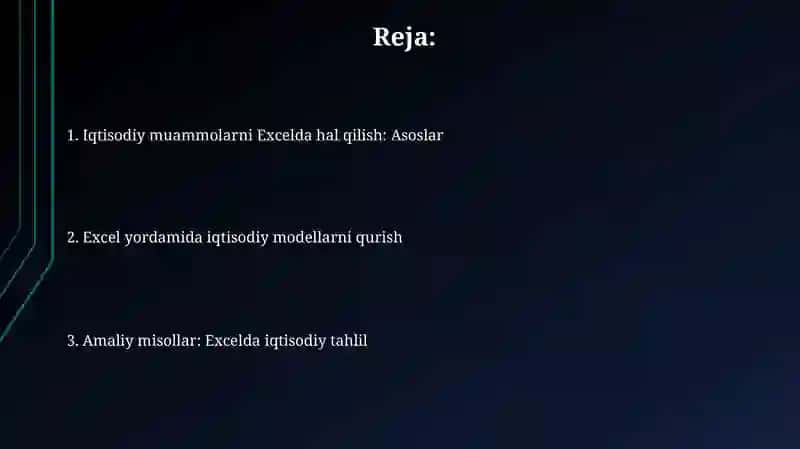 Reja:

1. Iqtisodiy muammolarni Excelda hal qilish: Asoslar

2. Excel yordamida iqtisodiy modellarni qurish

3. Amaliy misollar: Excelda iqtisodiy tahlil